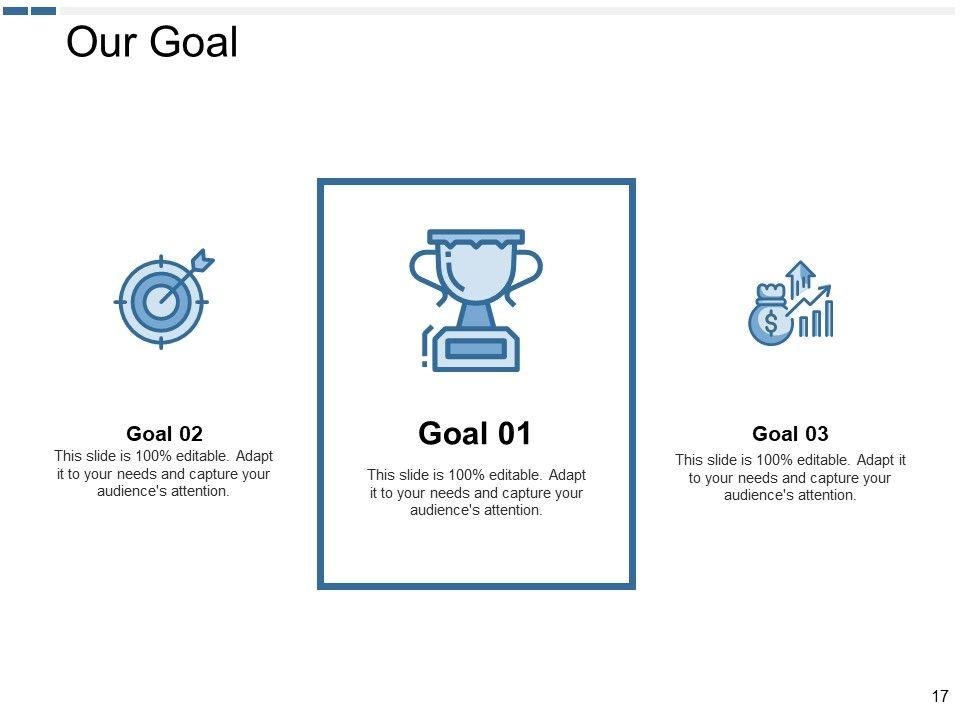 Our Goal

Goal 02
This slide is 100% editable. Adapt it to your needs and capture your audience's attention.

Goal 01
This slide is 100% editable. Adapt it to your needs and capture your audience's attention.

Goal 03
This slide is 100% editable. Adapt it to your needs and capture your audience's attention.

17